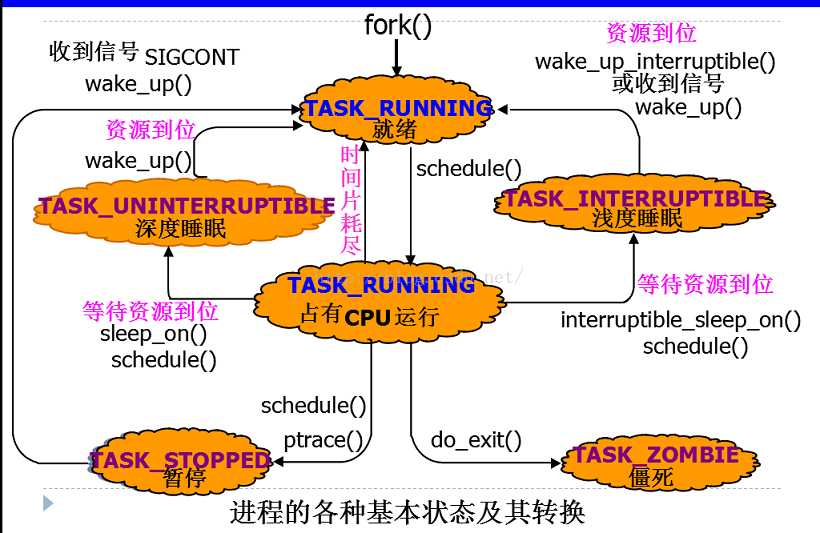 fork()

收到信号 SIGCONT
wake_up()

资源到位
wake_up_interruptible()
或收到信号
wake_up()

TASK_RUNNING
就绪

资源到位
wake_up()

时间片耗尽

schedule()

TASK_UNINTERRUPTIBLE
深度睡眠

TASK_INTERRUPTIBLE
浅度睡眠

TASK_RUNNING
占有CPU运行

等待资源到位
sleep_on()
schedule()

等待资源到位
interruptible_sleep_on()
schedule()

schedule()
ptrace()

do_exit()

TASK_STOPPED
暂停

TASK_ZOMBIE
僵死

进程的各种基本状态及其转换